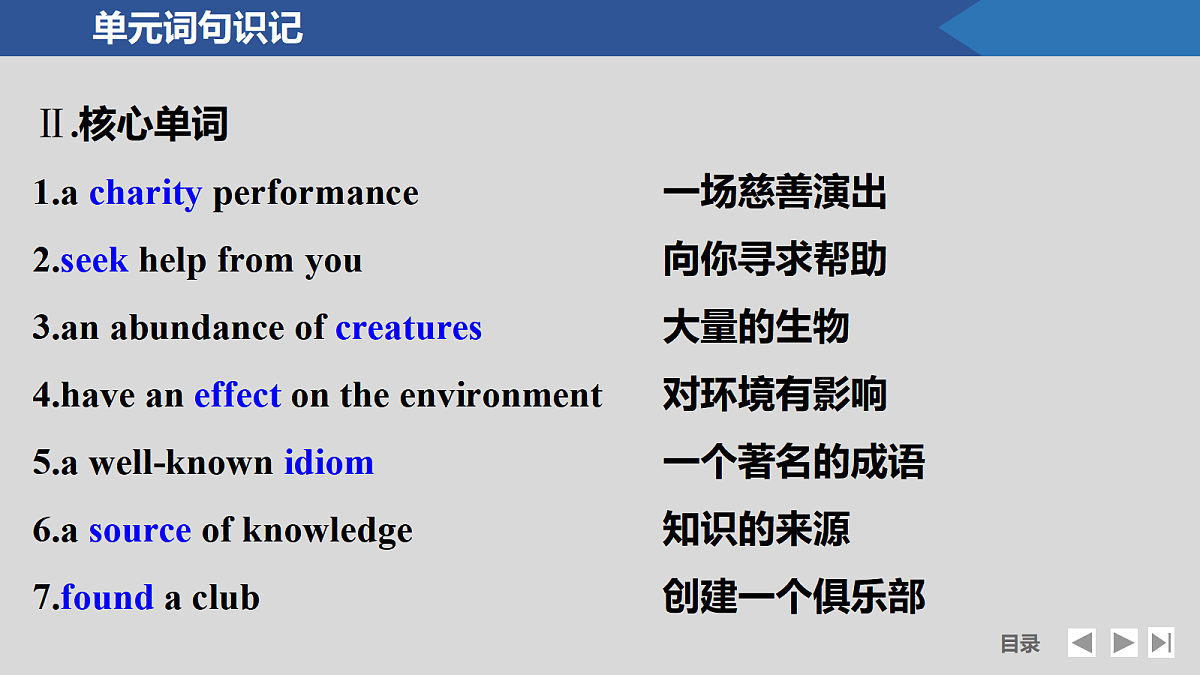 单元词句识记

Ⅱ.核心单词

1.a charity performance 一场慈善演出

2.seek help from you 向你寻求帮助

3.an abundance of creatures 大量的生物

4.have an effect on the environment 对环境有影响

5.a well-known idiom 一个著名的成语

6.a source of knowledge 知识的来源

7.found a club 创建一个俱乐部

目录